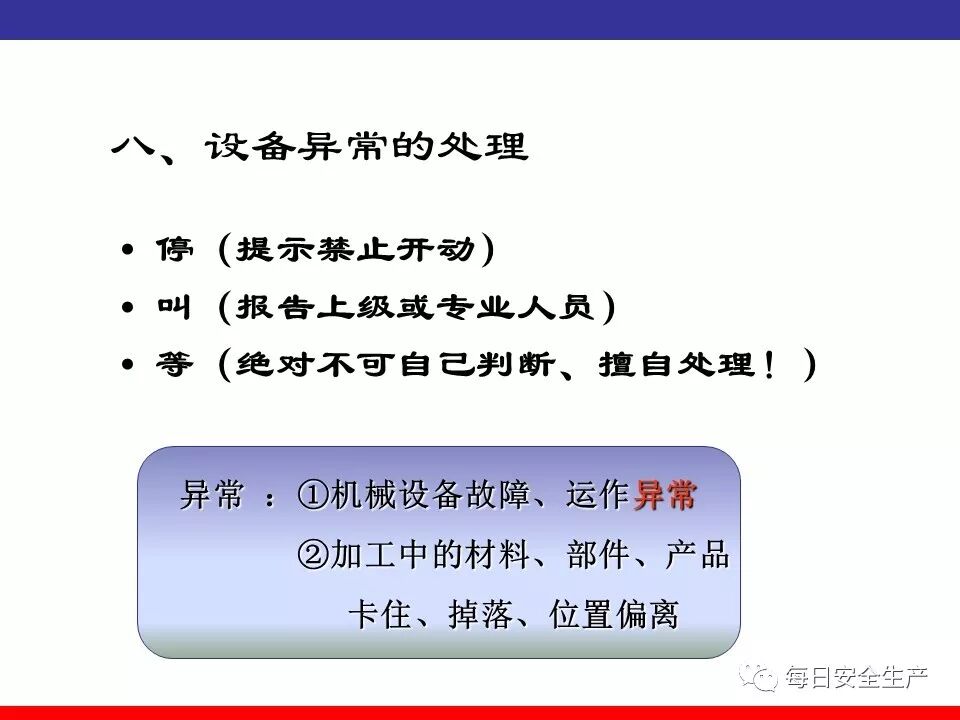 八、设备异常的处理

• 停（提示禁止开动）
• 叫（报告上级或专业人员）
• 等（绝对不可自己判断、擅自处理！）

异常 ：①机械设备故障、运作异常
②加工中的材料、部件、产品卡住、掉落、位置偏离

每日安全生产